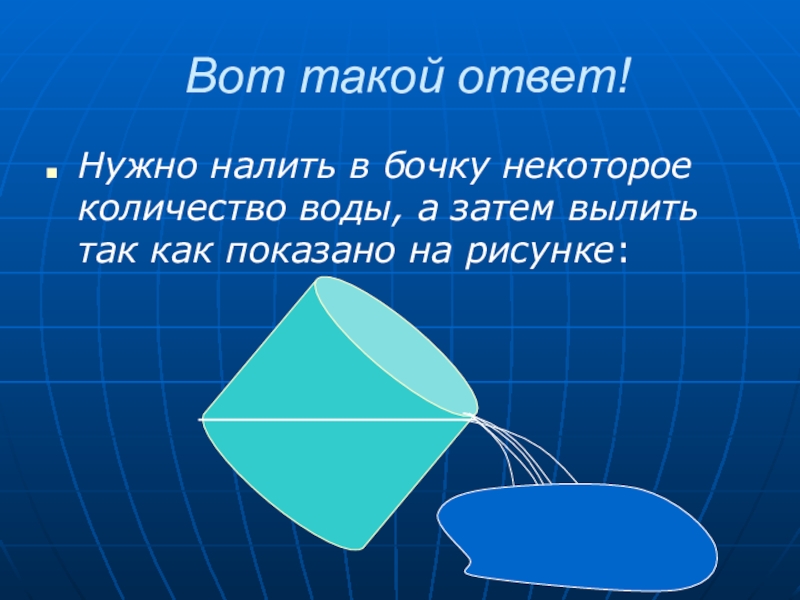 Вот такой ответ!

Нужно налить в бочку некоторое количество воды, а затем вылить так как показано на рисунке: